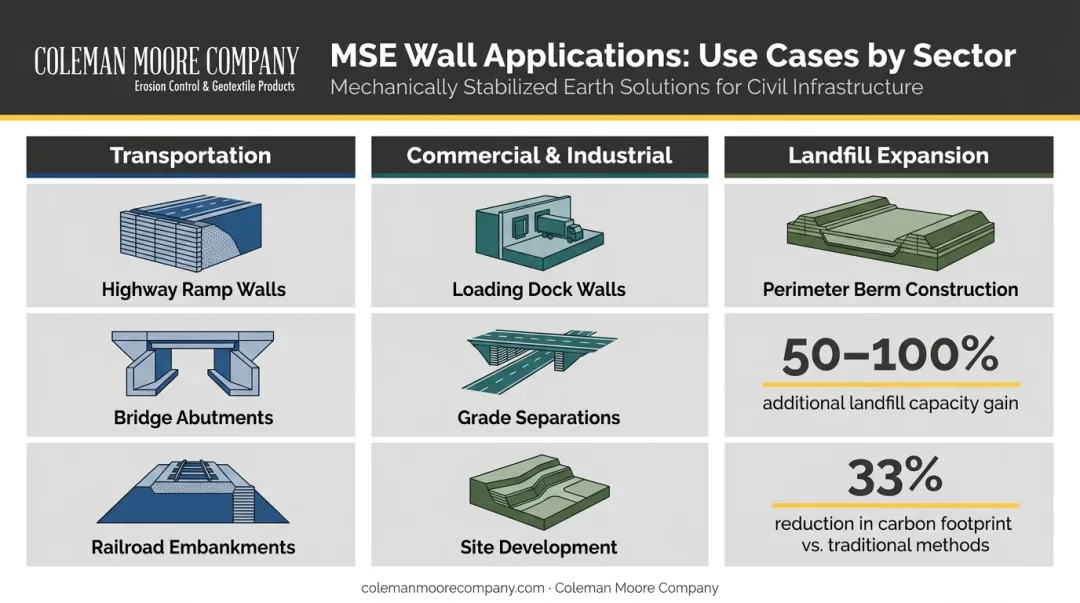 COLEMAN MOORE COMPANY
Erosion Control & Geotextile Products

MSE Wall Applications: Use Cases by Sector
Mechanically Stabilized Earth Solutions for Civil Infrastructure

Transportation

Highway Ramp Walls

Bridge Abutments

Railroad Embankments

Commercial & Industrial

Loading Dock Walls

Grade Separations

Site Development

Landfill Expansion

Perimeter Berm Construction

50–100%
additional landfill capacity gain

33%
reduction in carbon footprint vs. traditional methods

colemanmoorecompany.com · Coleman Moore Company